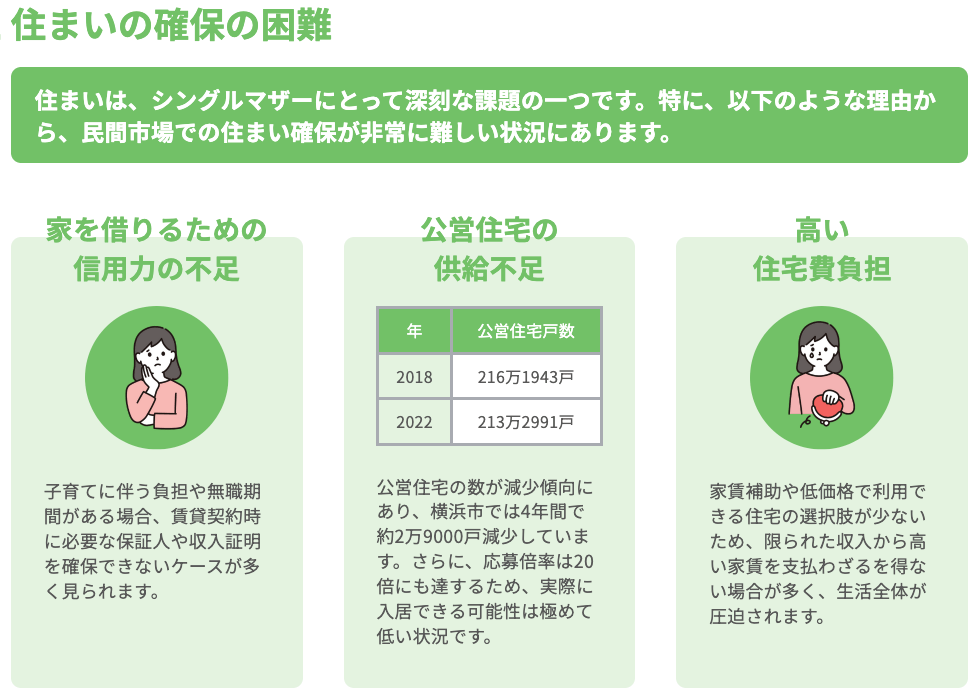 住まいの確保の困難

住まいは、シングルマザーにとって深刻な課題の一つです。特に、以下のような理由から、民間市場での住まい確保が非常に難しい状況にあります。

家を借りるための信用力の不足

子育てに伴う負担や無職期間がある場合、賃貸契約時に必要な保証人や収入証明を確保できないケースが多く見られます。

公営住宅の供給不足

| 年 | 公営住宅戸数 |
|---|---|
| 2018 | 216万1943戸 |
| 2022 | 213万2991戸 |

公営住宅の数が減少傾向にあり、横浜市では4年間で約2万9000戸減少しています。さらに、応募倍率は20倍にも達するため、実際に入居できる可能性は極めて低い状況です。

高い住宅費負担

家賃補助や低価格で利用できる住宅の選択肢が少ないため、限られた収入から高い家賃を支払わざるを得ない場合が多く、生活全体が圧迫されます。